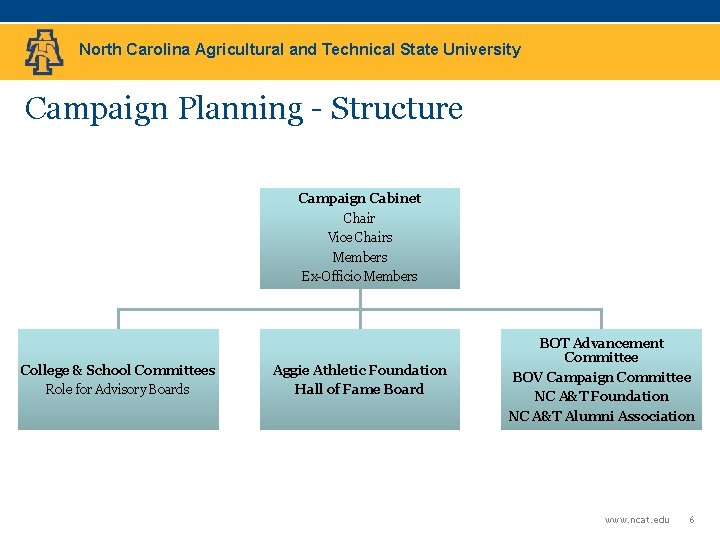 North Carolina Agricultural and Technical State University

Campaign Planning - Structure

Campaign Cabinet
Chair
Vice Chairs
Members
Ex-Officio Members

College & School Committees
Role for Advisory Boards

Aggie Athletic Foundation
Hall of Fame Board

BOT Advancement Committee
BOV Campaign Committee
NC A&T Foundation
NC A&T Alumni Association

www.ncat.edu 6